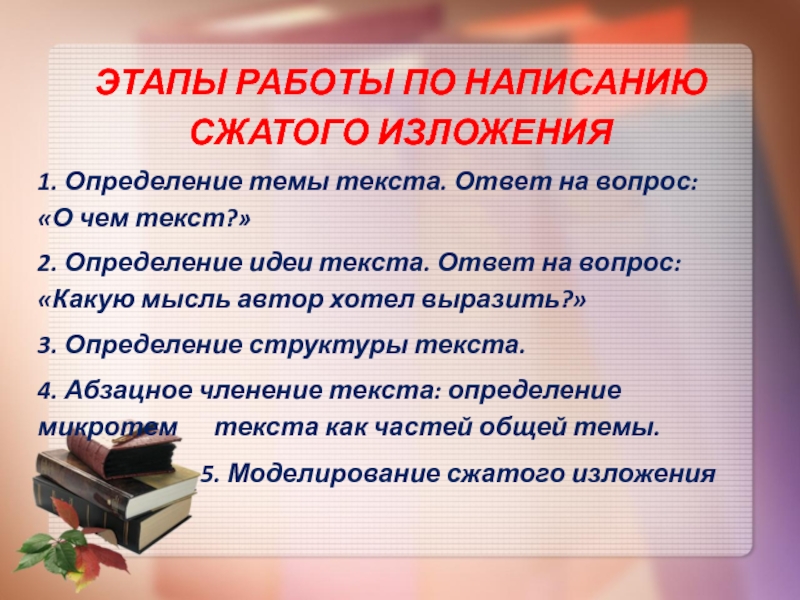 ЭТАПЫ РАБОТЫ ПО НАПИСАНИЮ СЖАТОГО ИЗЛОЖЕНИЯ

1. Определение темы текста. Ответ на вопрос: «О чем текст?»

2. Определение идеи текста. Ответ на вопрос: «Какую мысль автор хотел выразить?»

3. Определение структуры текста.

4. Абзацное членение текста: определение микротем текста как частей общей темы.

5. Моделирование сжатого изложения